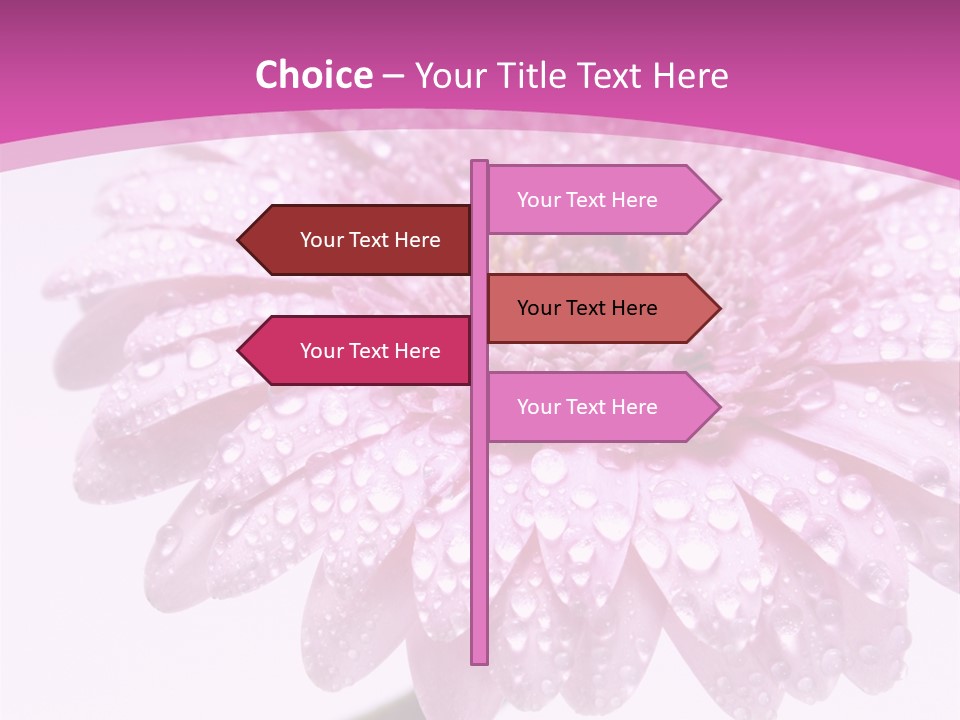 Choice – Your Title Text Here

Your Text Here

Your Text Here

Your Text Here

Your Text Here

Your Text Here